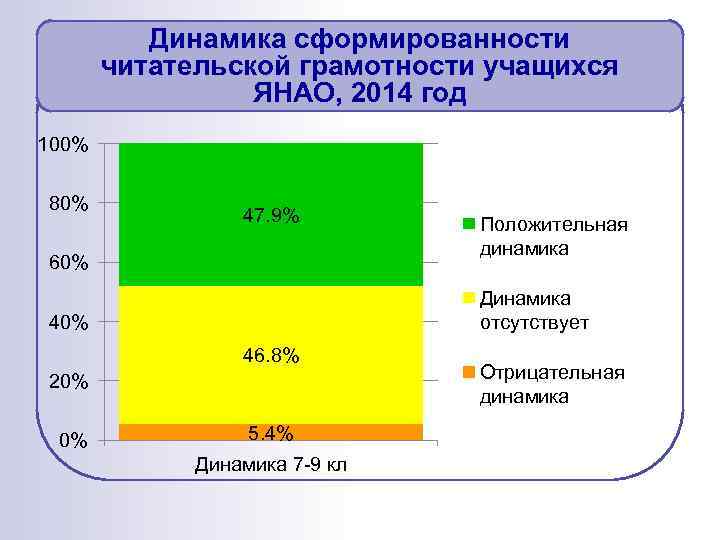 Динамика сформированности читательской грамотности учащихся ЯНАО, 2014 год

100%
80%
60%
40%
20%
0%

47.9%
46.8%
5.4%

Динамика 7-9 кл

Положительная динамика
Динамика отсутствует
Отрицательная динамика